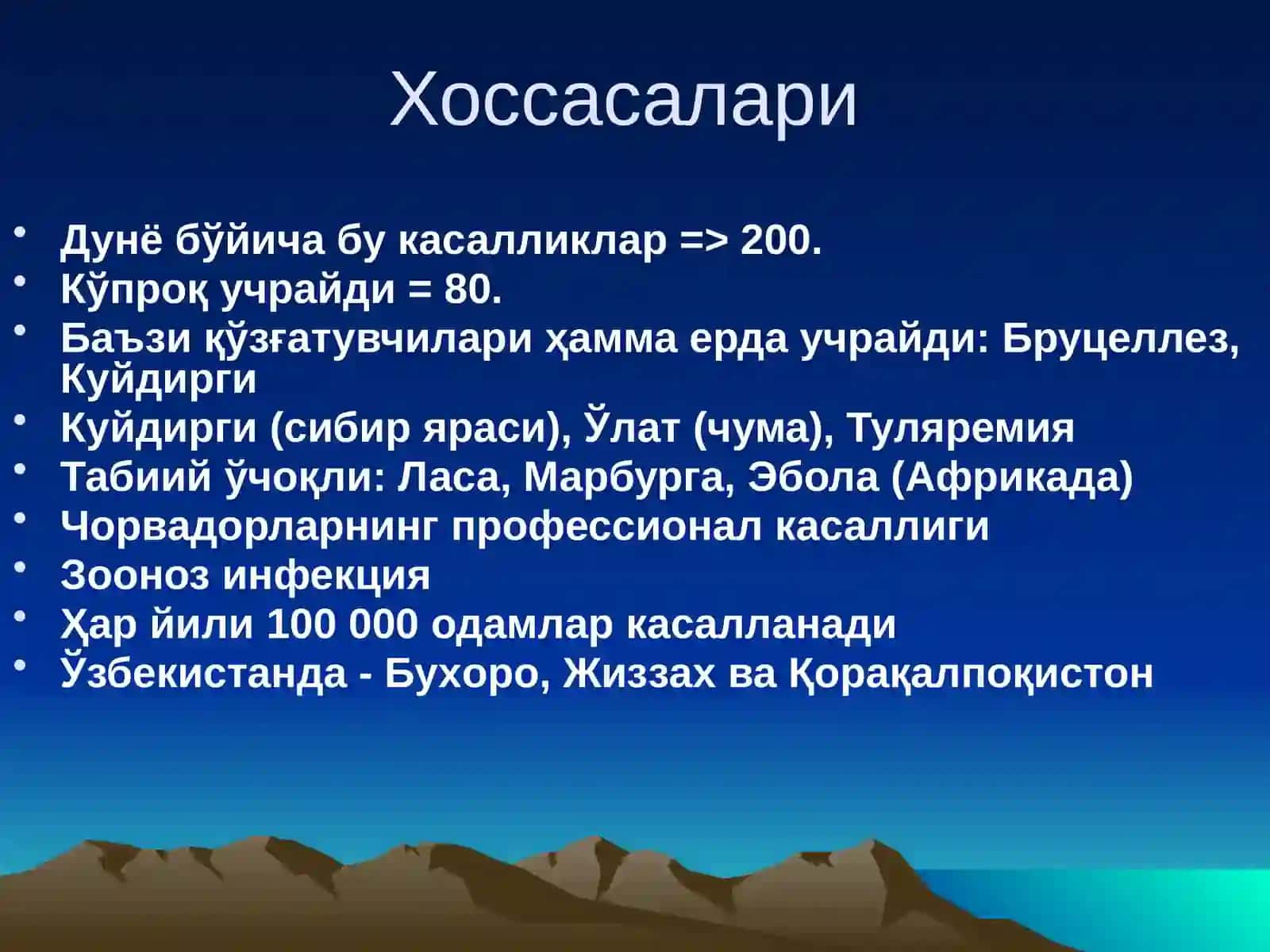 Хоссасалари

• Дунё бўйича бу касалликлар => 200.
• Кўпроқ учрайди = 80.
• Баъзи қўзғатувчилари ҳамма ерда учрайди: Бруцеллез, Куйдирги
• Куйдирги (сибир яраси), Ўлат (чума), Туляремия
• Табиий ўчоқли: Ласа, Марбурга, Эбола (Африкада)
• Чорвадорларнинг профессионал касаллиги
• Зооноз инфекция
• Ҳар йили 100 000 одамлар касалланади
• Ўзбекистанда - Бухоро, Жиззах ва Қорақалпоқистон